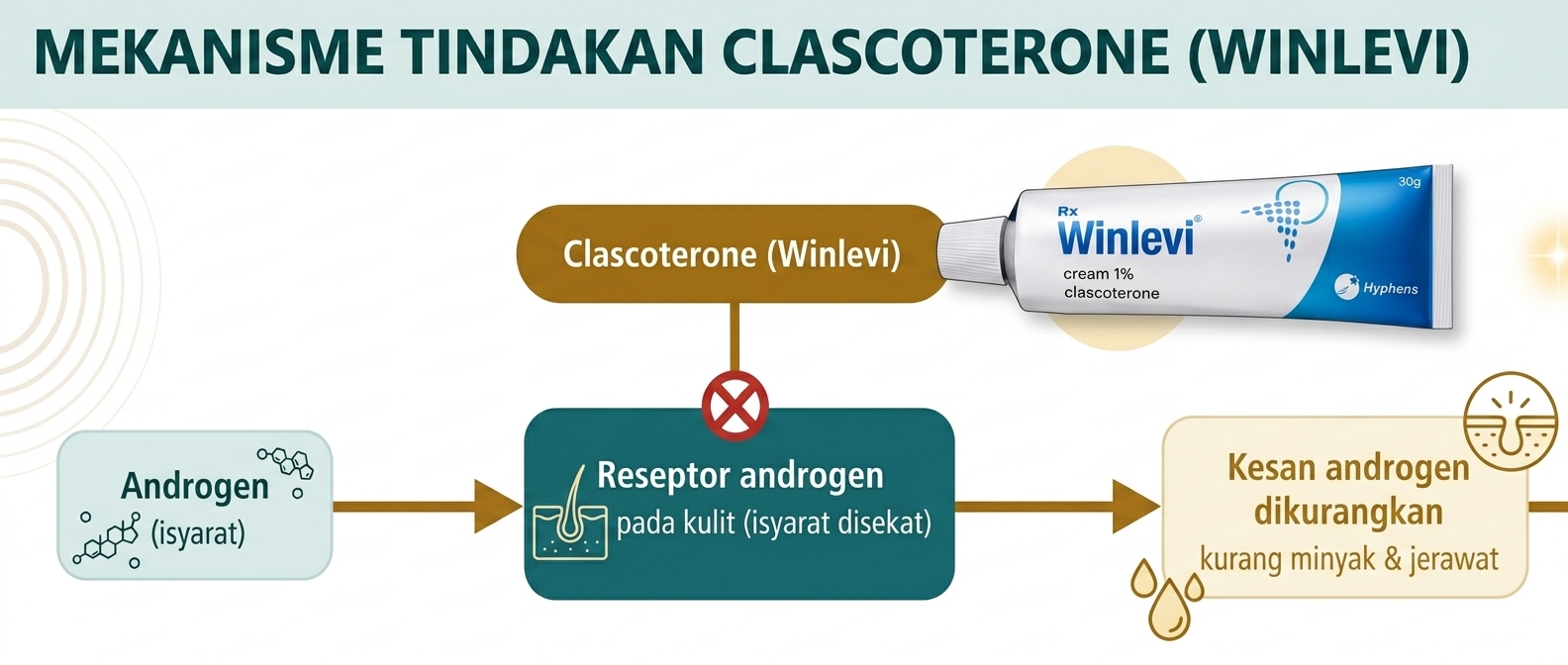 MEKANISME TINDAKAN CLASCOTERONE (WINLEVI)

Clascoterone (Winlevi)

Rx Winlevi®
cream 1%
clascoterone
30g
Hyphens

Androgen
(isyarat)

Reseptor androgen
pada kulit (isyarat disekat)

Kesan androgen dikurangkan
kurang minyak & jerawat